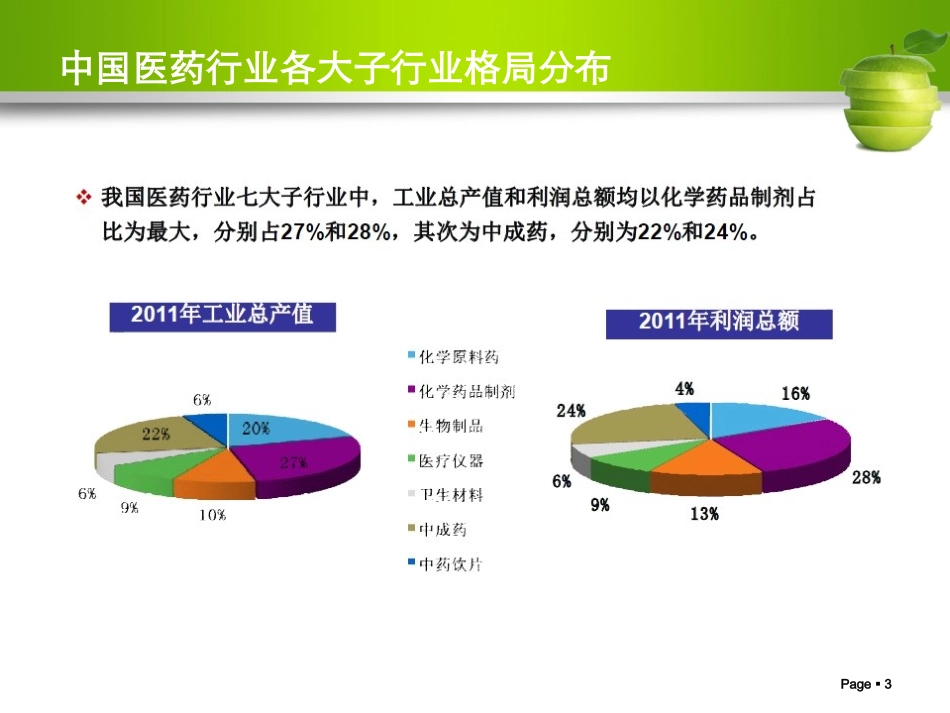 中国医药行业各大子行业格局分布

❖ 我国医药行业七大子行业中，工业总产值和利润总额均以化学药品制剂占比为最大，分别占27%和28%，其次为中成药，分别为22%和24%。

2011年工业总产值

6%
22%
20%
27%
6%
9%
10%

化学原料药
化学药品制剂
生物制品
医疗仪器
卫生材料
中成药
中药饮片

2011年利润总额

4%
16%
24%
28%
6%
9%
13%

Page ▪ 3